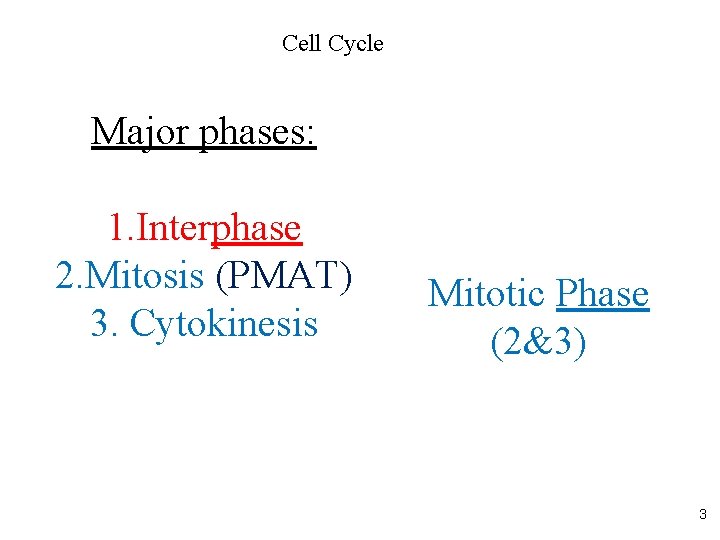 Cell Cycle

Major phases:

1.Interphase
2.Mitosis (PMAT)
3. Cytokinesis

Mitotic Phase
(2&3)

3